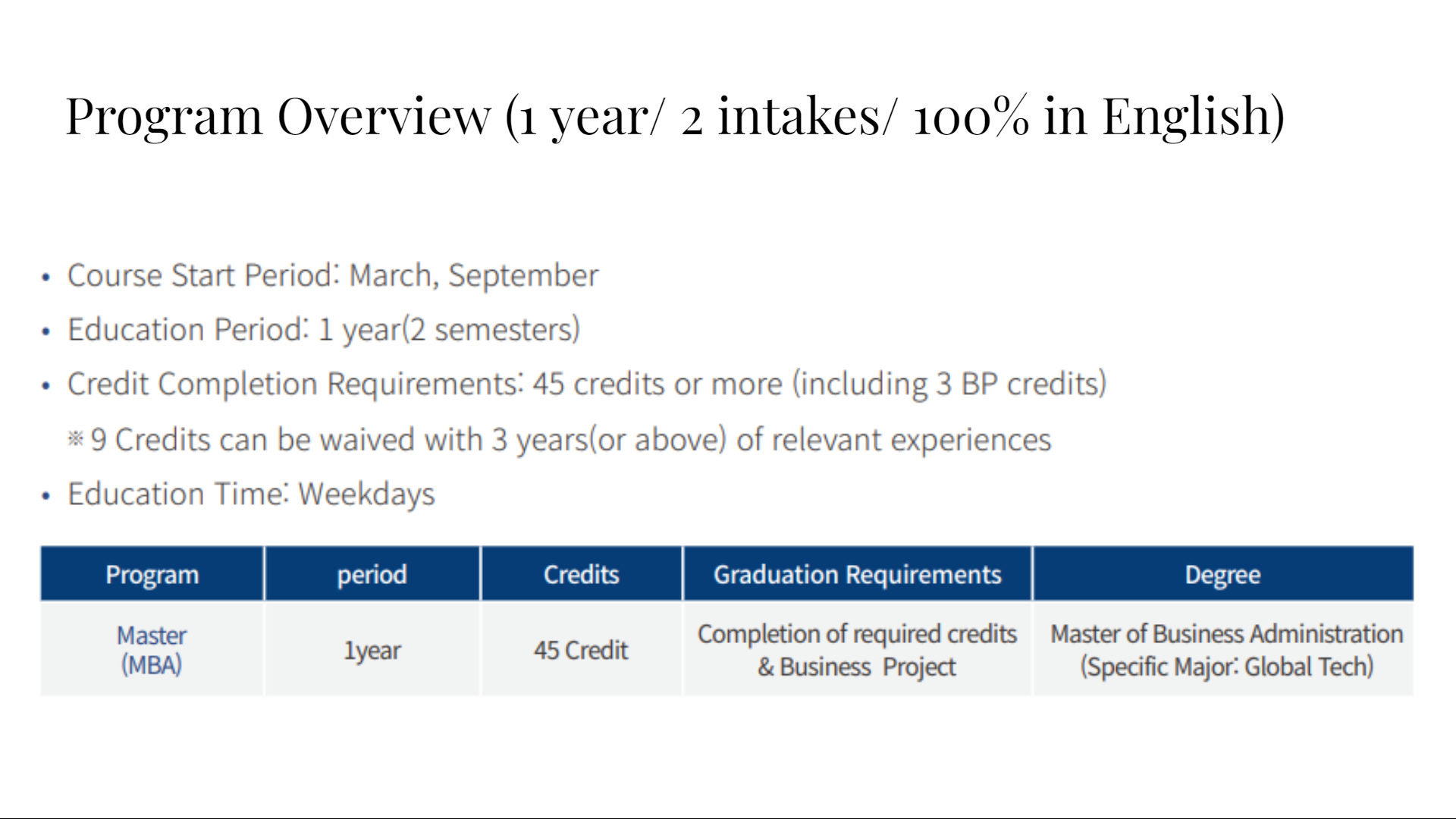 Program Overview (1 year/ 2 intakes/ 100% in English)

• Course Start Period: March, September
• Education Period: 1 year(2 semesters)
• Credit Completion Requirements: 45 credits or more (including 3 BP credits)
※ 9 Credits can be waived with 3 years(or above) of relevant experiences
• Education Time: Weekdays

| Program | period | Credits | Graduation Requirements | Degree |
|---|---|---|---|---|
| Master (MBA) | 1year | 45 Credit | Completion of required credits & Business Project | Master of Business Administration (Specific Major: Global Tech) |